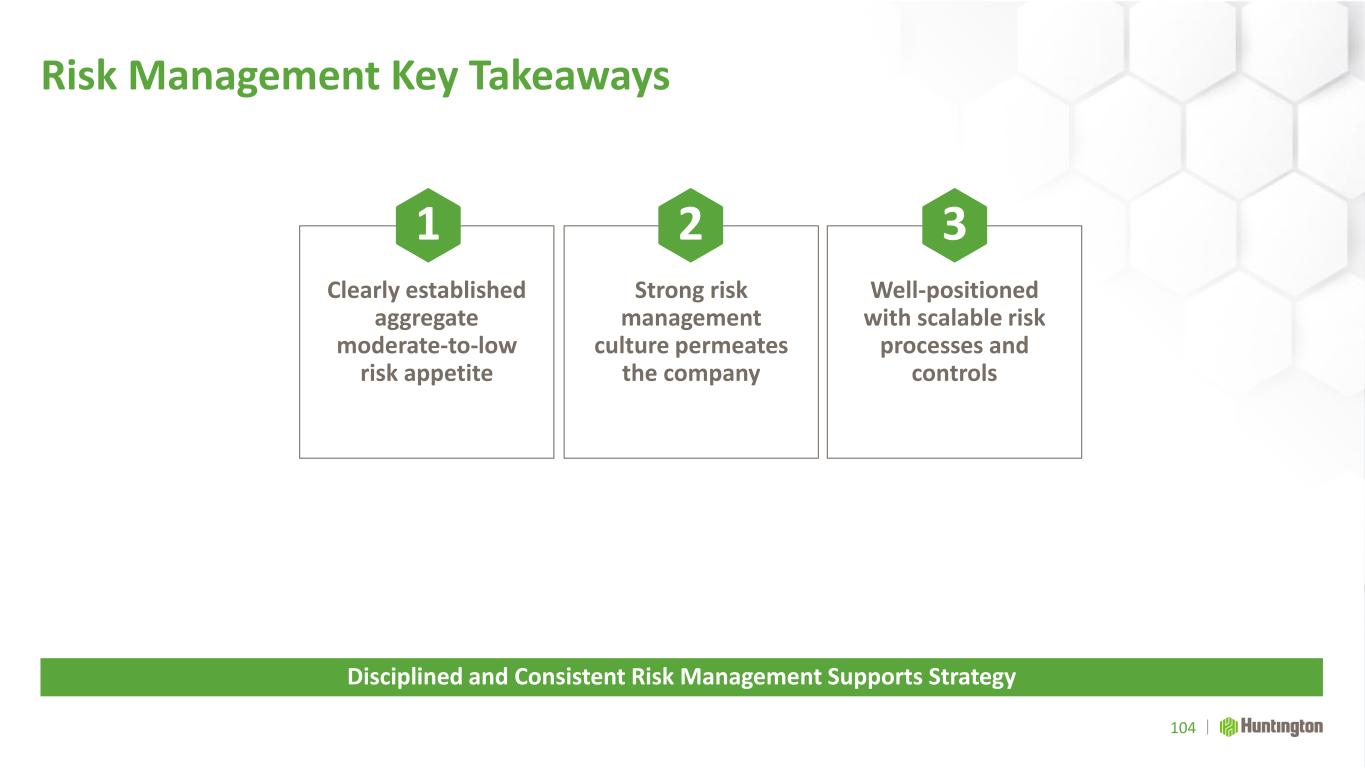 Risk Management Key Takeaways

1
Clearly established aggregate moderate-to-low risk appetite

2
Strong risk management culture permeates the company

3
Well-positioned with scalable risk processes and controls

Disciplined and Consistent Risk Management Supports Strategy

104 | Huntington